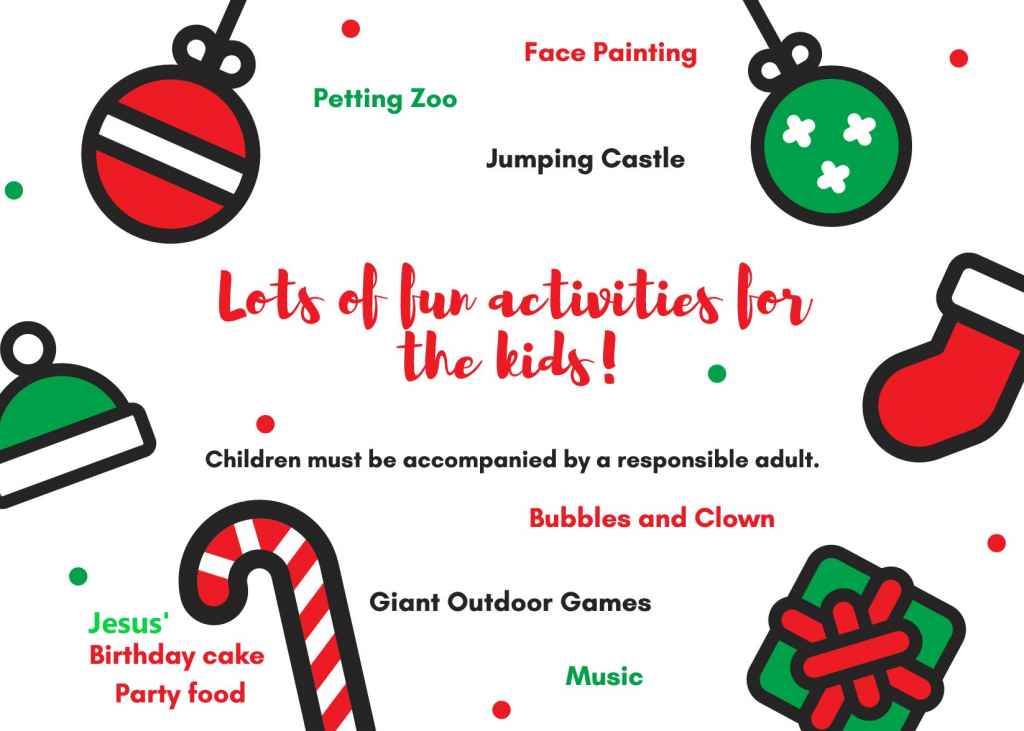 Face Painting

Petting Zoo

Jumping Castle

Lots of fun activities for the kids!

Children must be accompanied by a responsible adult.

Bubbles and Clown

Giant Outdoor Games

Jesus'
Birthday cake

Party food

Music